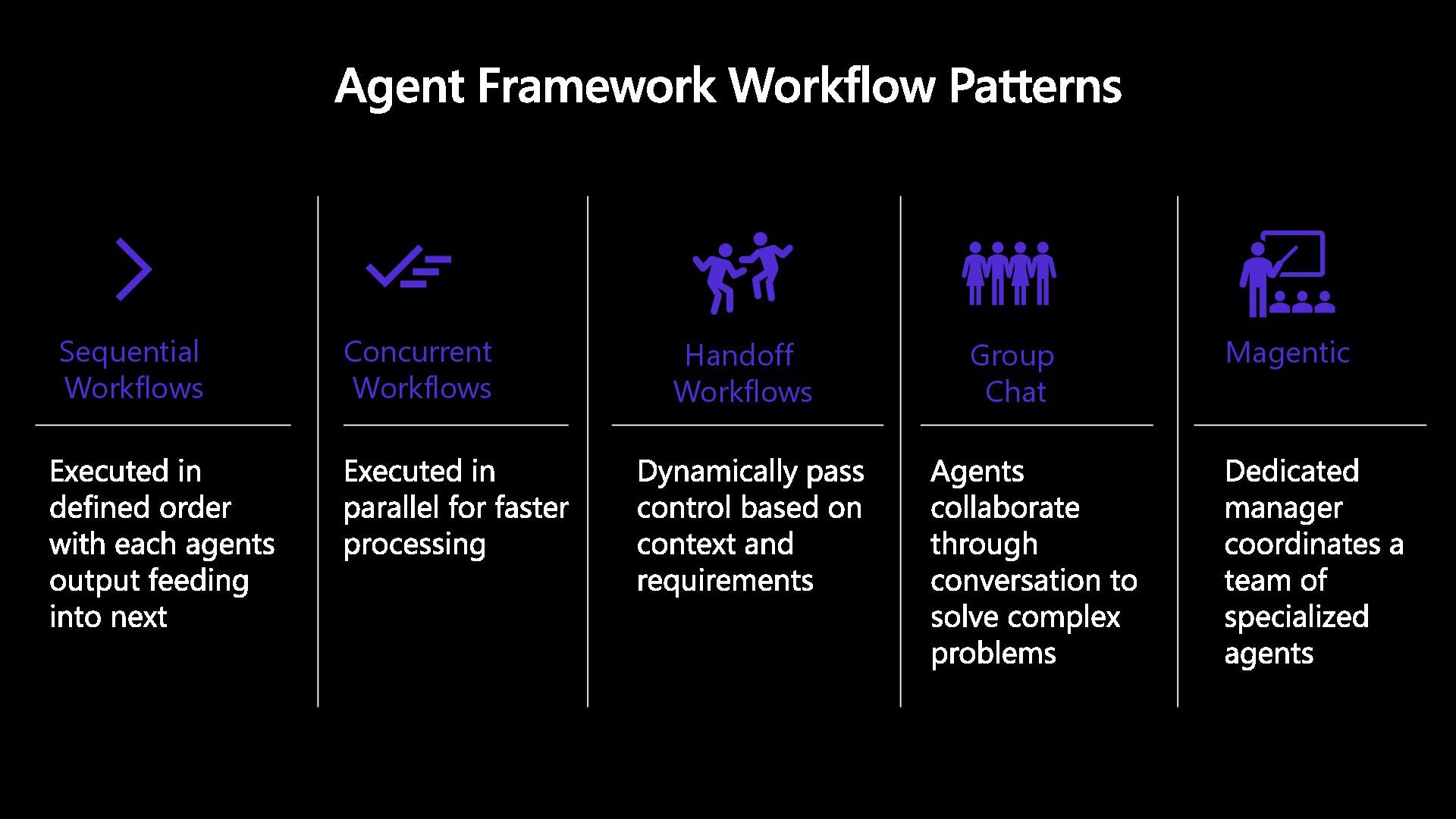 Agent Framework Workflow Patterns

Sequential Workflows

Executed in defined order with each agents output feeding into next

Concurrent Workflows

Executed in parallel for faster processing

Handoff Workflows

Dynamically pass control based on context and requirements

Group Chat

Agents collaborate through conversation to solve complex problems

Magentic

Dedicated manager coordinates a team of specialized agents